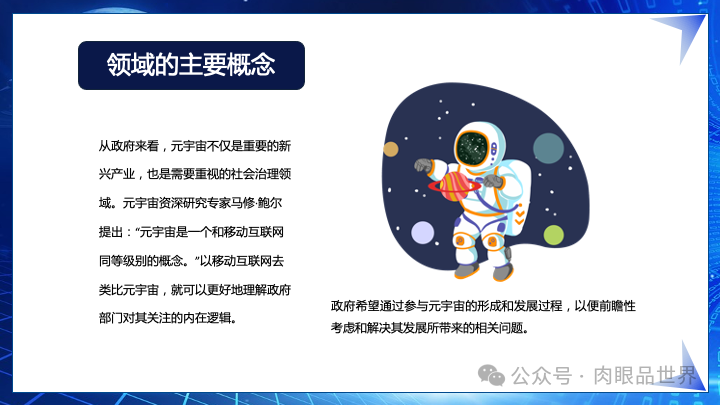 领域的主要概念

从政府来看，元宇宙不仅是重要的新兴产业，也是需要重视的社会治理领域。元宇宙资深研究专家马修·鲍尔提出：“元宇宙是一个和移动互联网同等级别的概念。”以移动互联网去类比元宇宙，就可以更好地理解政府部门对其关注的内在逻辑。

政府希望通过参与元宇宙的形成和发展过程，以便前瞻性考虑和解决其发展所带来的相关问题。

公众号 · 肉眼品世界